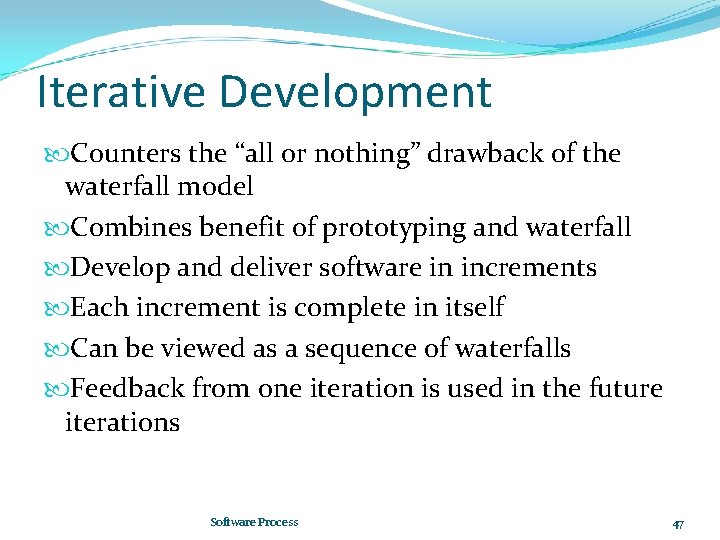 Iterative Development

Counters the “all or nothing” drawback of the waterfall model

Combines benefit of prototyping and waterfall

Develop and deliver software in increments

Each increment is complete in itself

Can be viewed as a sequence of waterfalls

Feedback from one iteration is used in the future iterations

Software Process

47